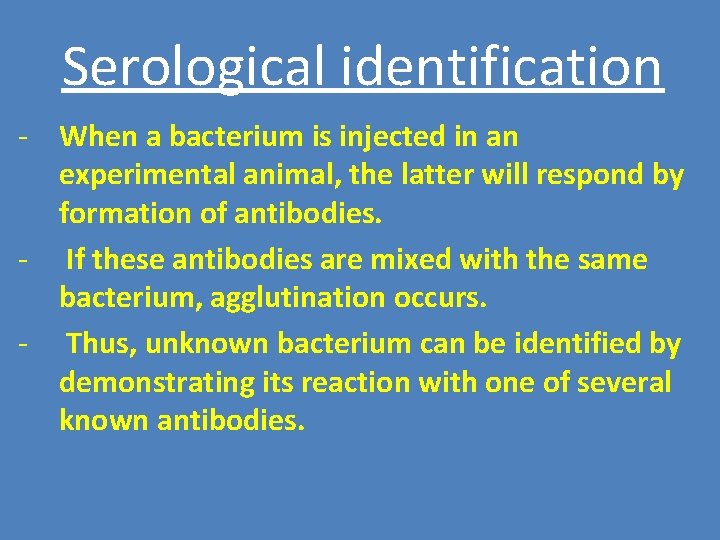 Serological identification

- When a bacterium is injected in an experimental animal, the latter will respond by formation of antibodies.
- If these antibodies are mixed with the same bacterium, agglutination occurs.
- Thus, unknown bacterium can be identified by demonstrating its reaction with one of several known antibodies.